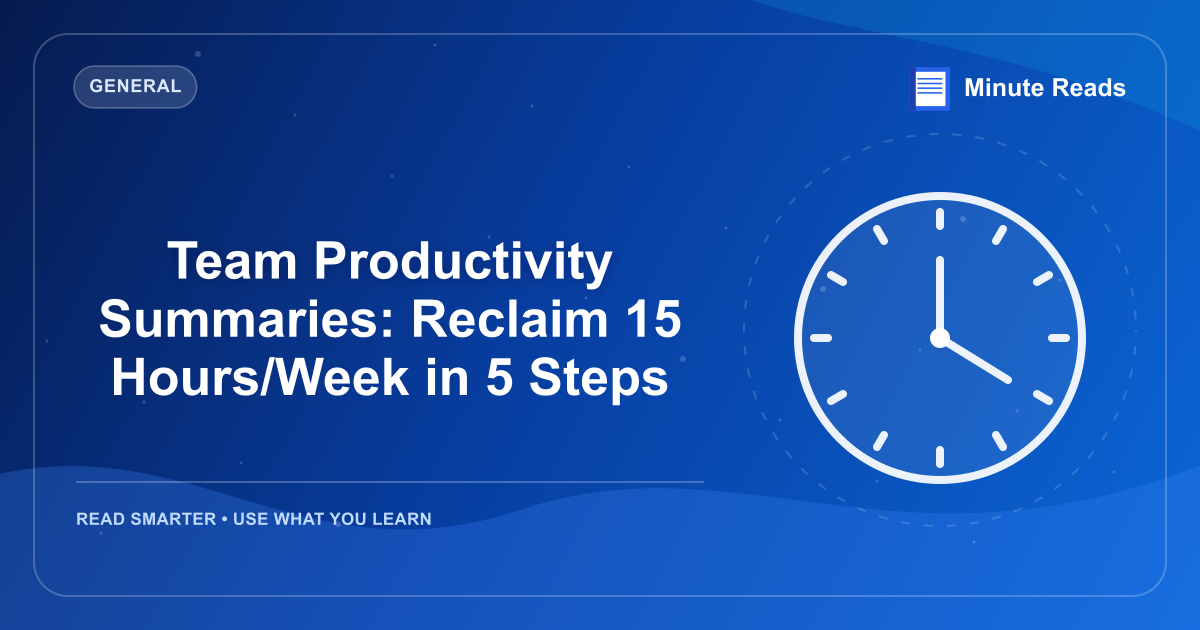 GENERAL

Minute Reads

Team Productivity Summaries: Reclaim 15 Hours/Week in 5 Steps

READ SMARTER • USE WHAT YOU LEARN